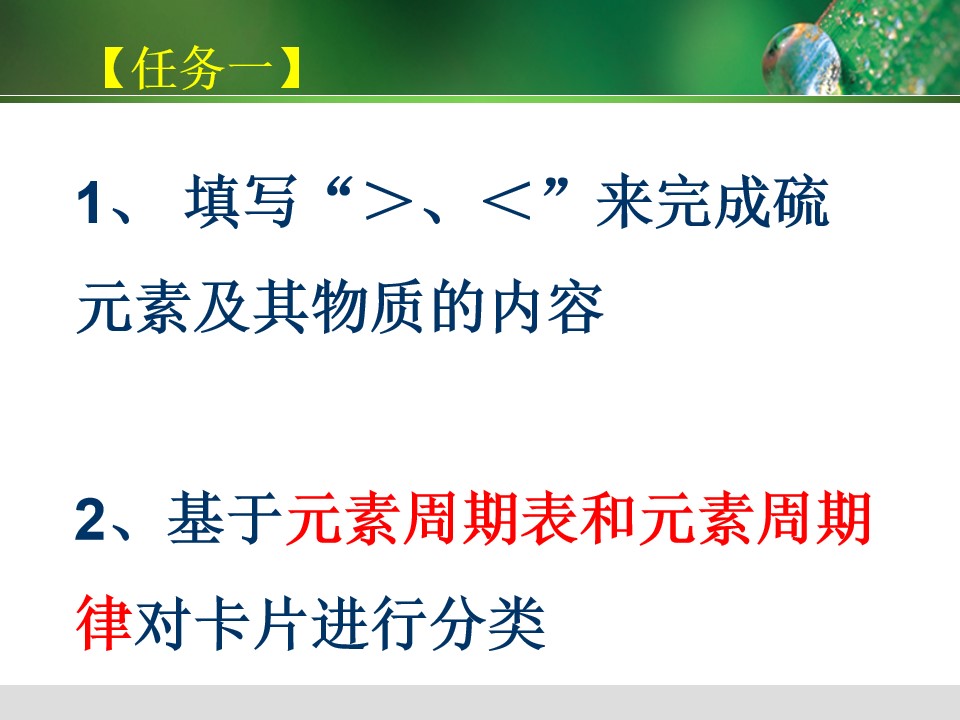 【任务一】

1、 填写“＞、＜”来完成硫元素及其物质的内容

2、基于元素周期表和元素周期律对卡片进行分类